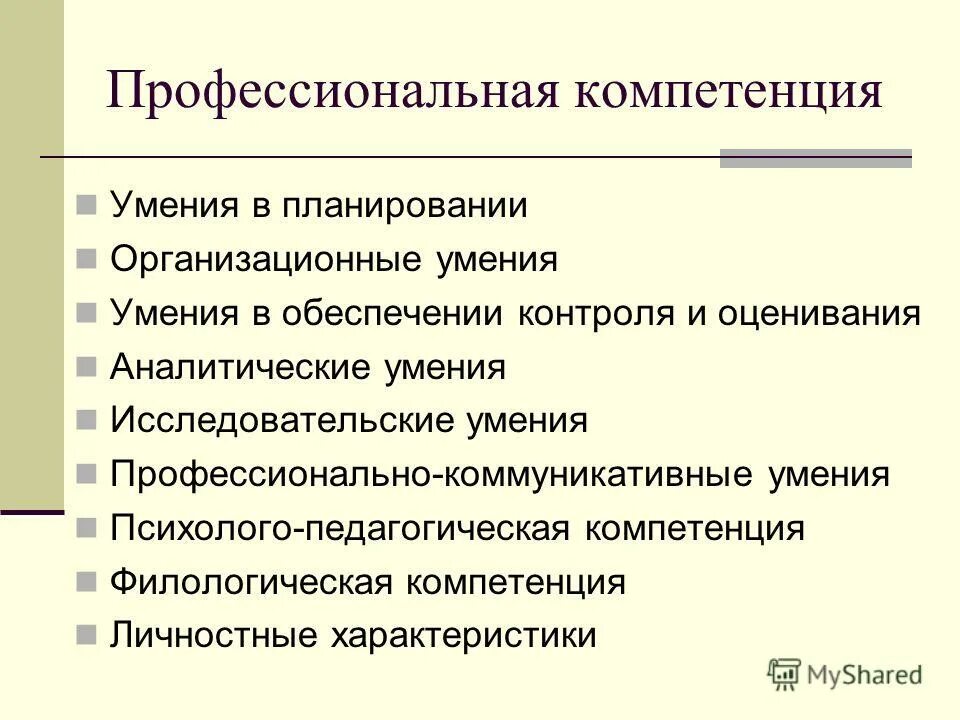 Профессиональная компетенция

Умения в планировании
Организационные умения
Умения в обеспечении контроля и оценивания
Аналитические умения
Исследовательские умения
Профессионально-коммуникативные умения
Психолого-педагогическая компетенция
Филологическая компетенция
Личностные характеристики

MyShared